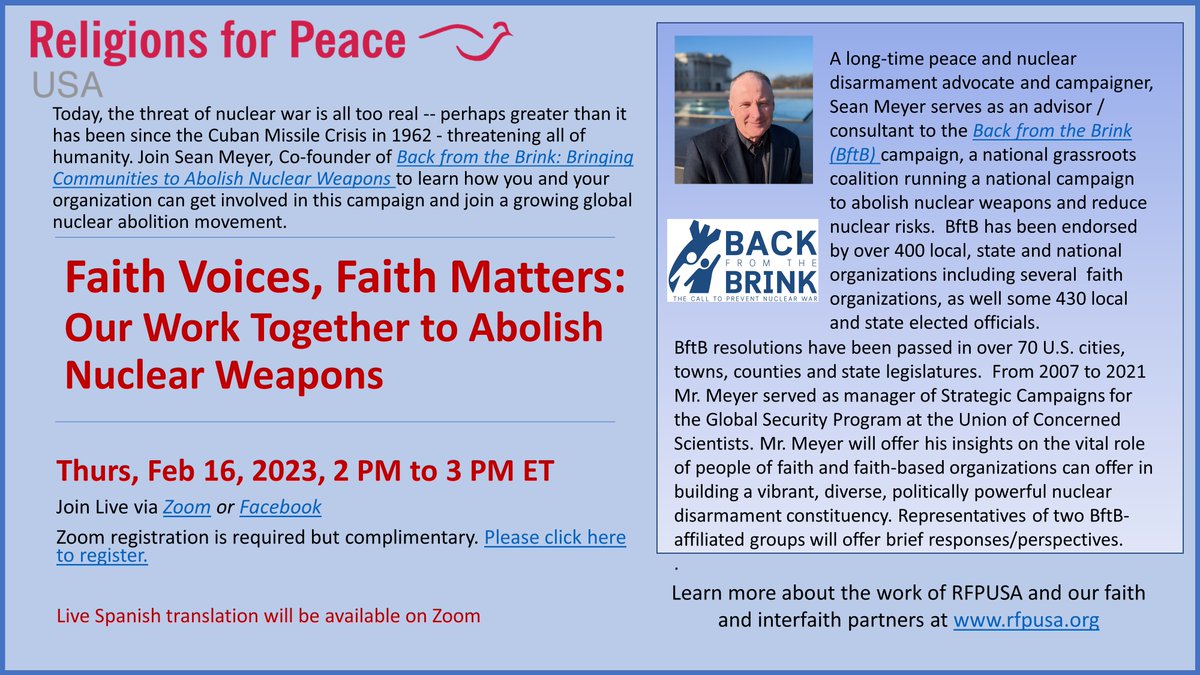 Religions for Peace
USA

Today, the threat of nuclear war is all too real -- perhaps greater than it has been since the Cuban Missile Crisis in 1962 - threatening all of humanity. Join Sean Meyer, Co-founder of Back from the Brink: Bringing Communities to Abolish Nuclear Weapons to learn how you and your organization can get involved in this campaign and join a growing global nuclear abolition movement.

Faith Voices, Faith Matters: Our Work Together to Abolish Nuclear Weapons

Thurs, Feb 16, 2023, 2 PM to 3 PM ET

Join Live via Zoom or Facebook

Zoom registration is required but complimentary. Please click here to register.

Live Spanish translation will be available on Zoom

A long-time peace and nuclear disarmament advocate and campaigner, Sean Meyer serves as an advisor / consultant to the Back from the Brink (BftB) campaign, a national grassroots coalition running a national campaign to abolish nuclear weapons and reduce nuclear risks. BftB has been endorsed by over 400 local, state and national organizations including several faith organizations, as well some 430 local and state elected officials.

BACK FROM THE BRINK
THE CALL TO PREVENT NUCLEAR WAR

BftB resolutions have been passed in over 70 U.S. cities, towns, counties and state legislatures. From 2007 to 2021 Mr. Meyer served as manager of Strategic Campaigns for the Global Security Program at the Union of Concerned Scientists. Mr. Meyer will offer his insights on the vital role of people of faith and faith-based organizations can offer in building a vibrant, diverse, politically powerful nuclear disarmament constituency. Representatives of two BftB-affiliated groups will offer brief responses/perspectives.

.

Learn more about the work of RFPUSA and our faith and interfaith partners at www.rfpusa.org